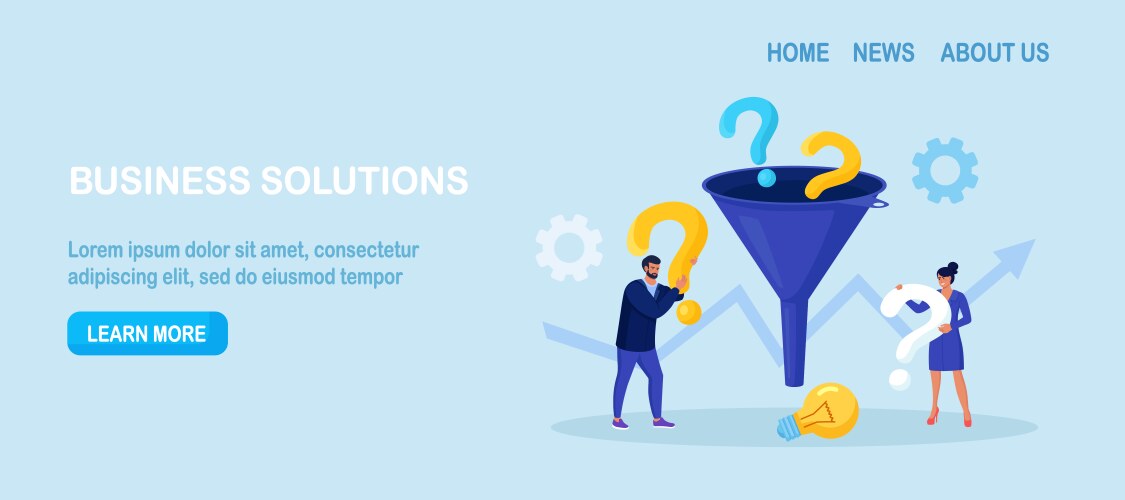 HOME NEWS ABOUT US

BUSINESS SOLUTIONS

Lorem ipsum dolor sit amet, consectetur adipiscing elit, sed do eiusmod tempor

LEARN MORE